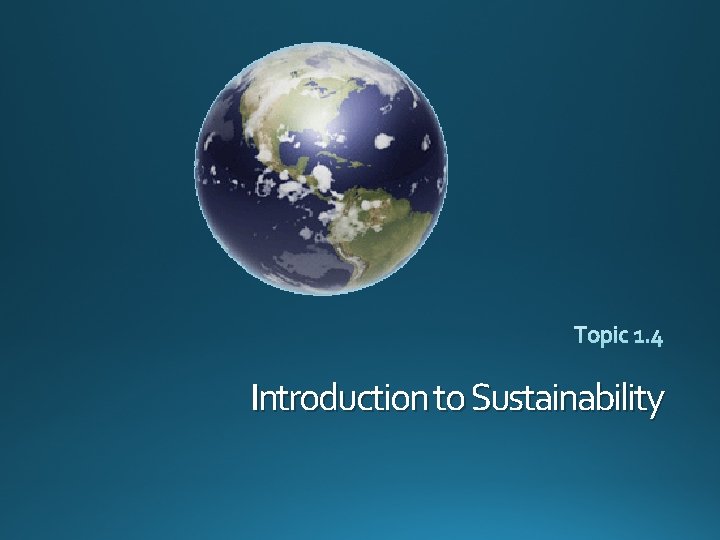 Topic 1.4

Introduction to Sustainability